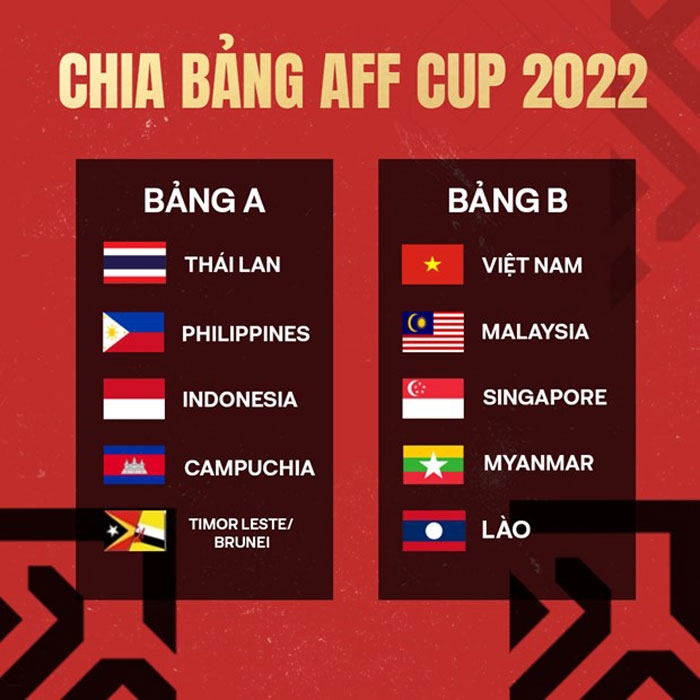 CHIA BẢNG AFF CUP 2022

BẢNG A

THÁI LAN

PHILIPPINES

INDONESIA

CAMPUCHIA

TIMOR LESTE/ BRUNEI

BẢNG B

VIỆT NAM

MALAYSIA

SINGAPORE

MYANMAR

LÀO